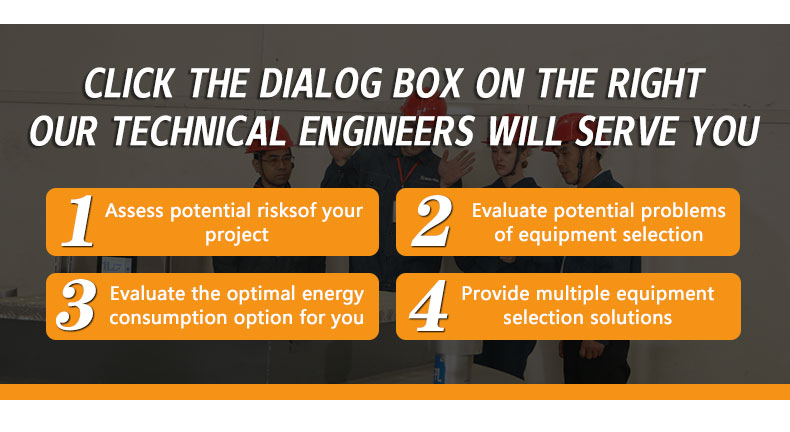 CLICK THE DIALOG BOX ON THE RIGHT
OUR TECHNICAL ENGINEERS WILL SERVE YOU

1 Assess potential risksof your project

2 Evaluate potential problems of equipment selection

3 Evaluate the optimal energy consumption option for you

4 Provide multiple equipment selection solutions